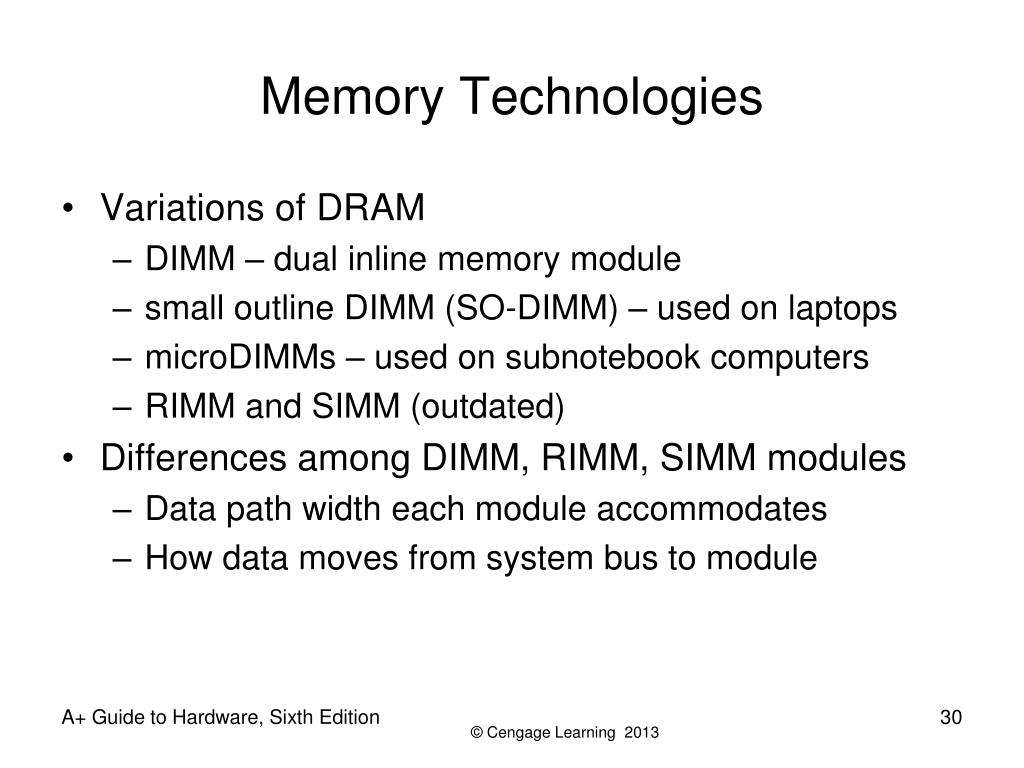 Memory Technologies

• Variations of DRAM
– DIMM – dual inline memory module
– small outline DIMM (SO-DIMM) – used on laptops
– microDIMMs – used on subnotebook computers
– RIMM and SIMM (outdated)
• Differences among DIMM, RIMM, SIMM modules
– Data path width each module accommodates
– How data moves from system bus to module

A+ Guide to Hardware, Sixth Edition
© Cengage Learning 2013
30